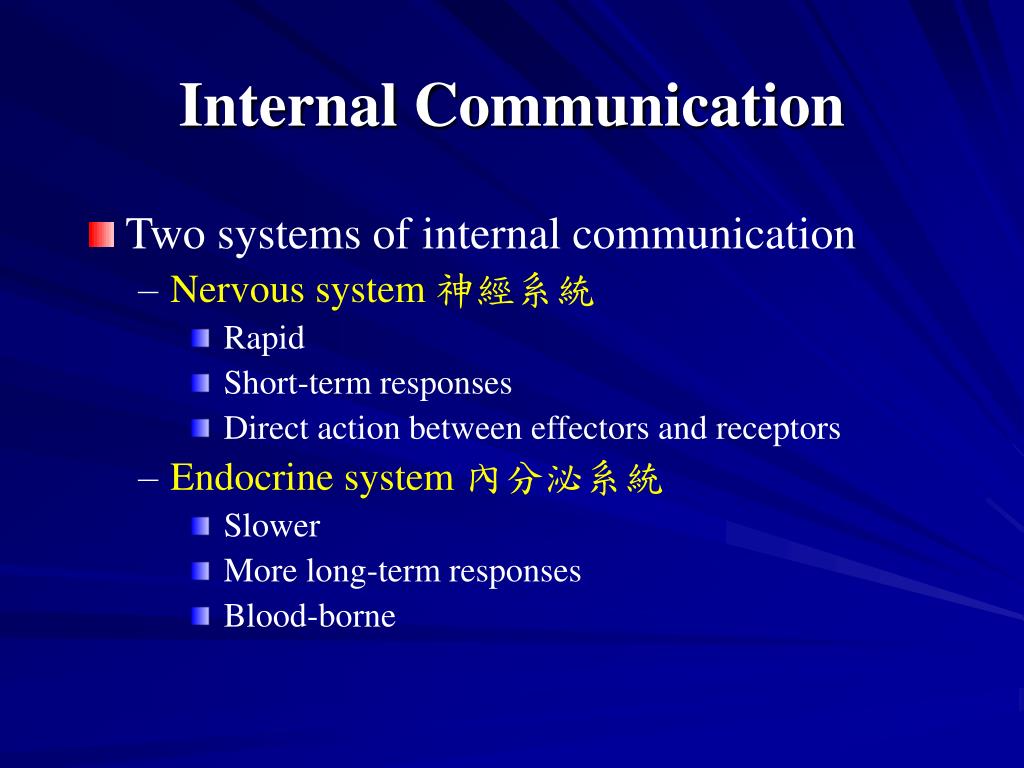 Internal Communication

Two systems of internal communication

– Nervous system 神經系統

Rapid

Short-term responses

Direct action between effectors and receptors

– Endocrine system 內分泌系統

Slower

More long-term responses

Blood-borne